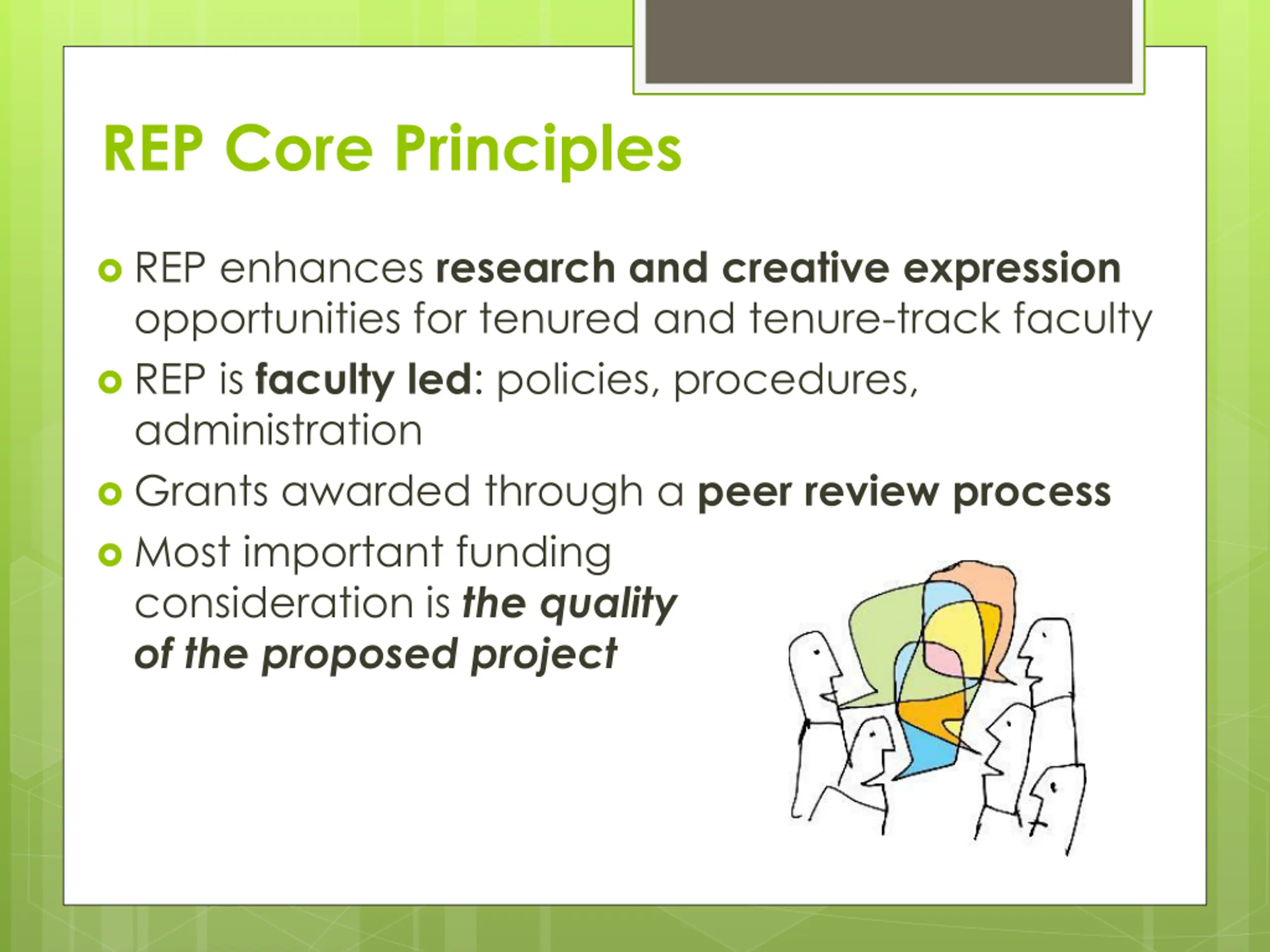 REP Core Principles

REP enhances research and creative expression opportunities for tenured and tenure-track faculty

REP is faculty led: policies, procedures, administration

Grants awarded through a peer review process

Most important funding consideration is the quality of the proposed project